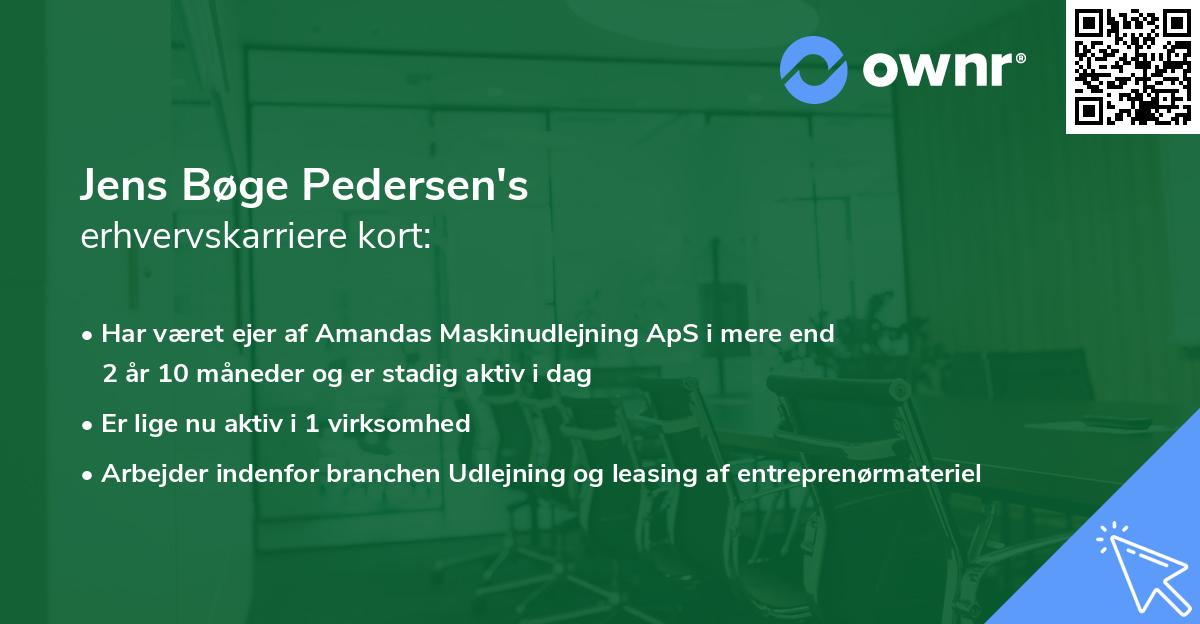 ownr®

Jens Bøge Pedersen's
erhvervskarriere kort:

• Har været ejer af Amandas Maskinudlejning ApS i mere end 2 år 10 måneder og er stadig aktiv i dag

• Er lige nu aktiv i 1 virksomhed

• Arbejder indenfor branchen Udlejning og leasing af entreprenørmateriel